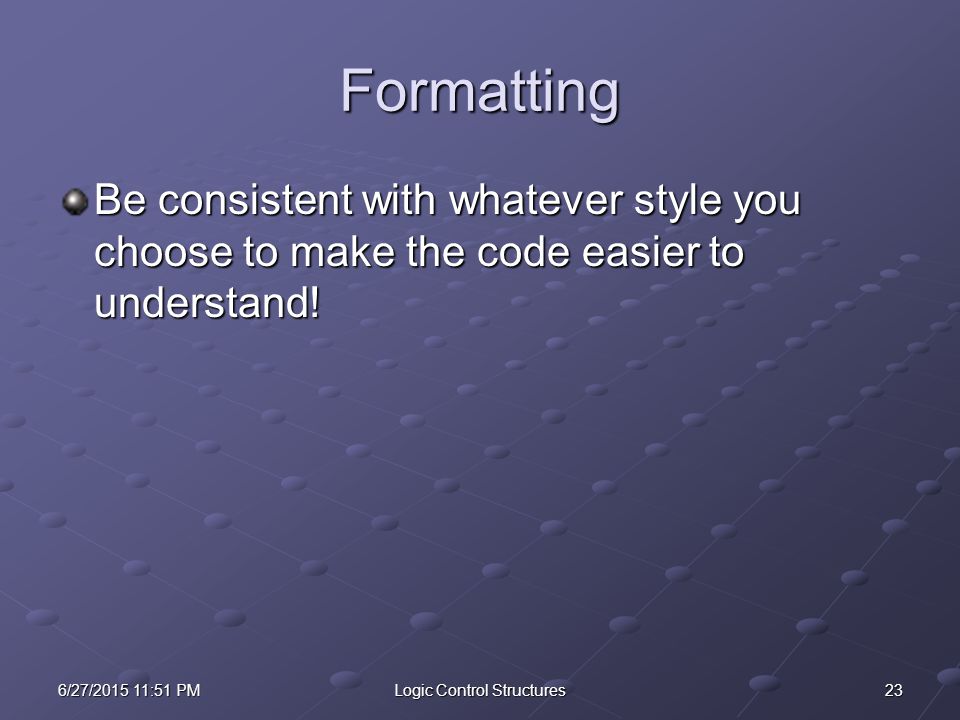 Formatting

Be consistent with whatever style you choose to make the code easier to understand!

6/27/2015 11:51 PM

Logic Control Structures

23